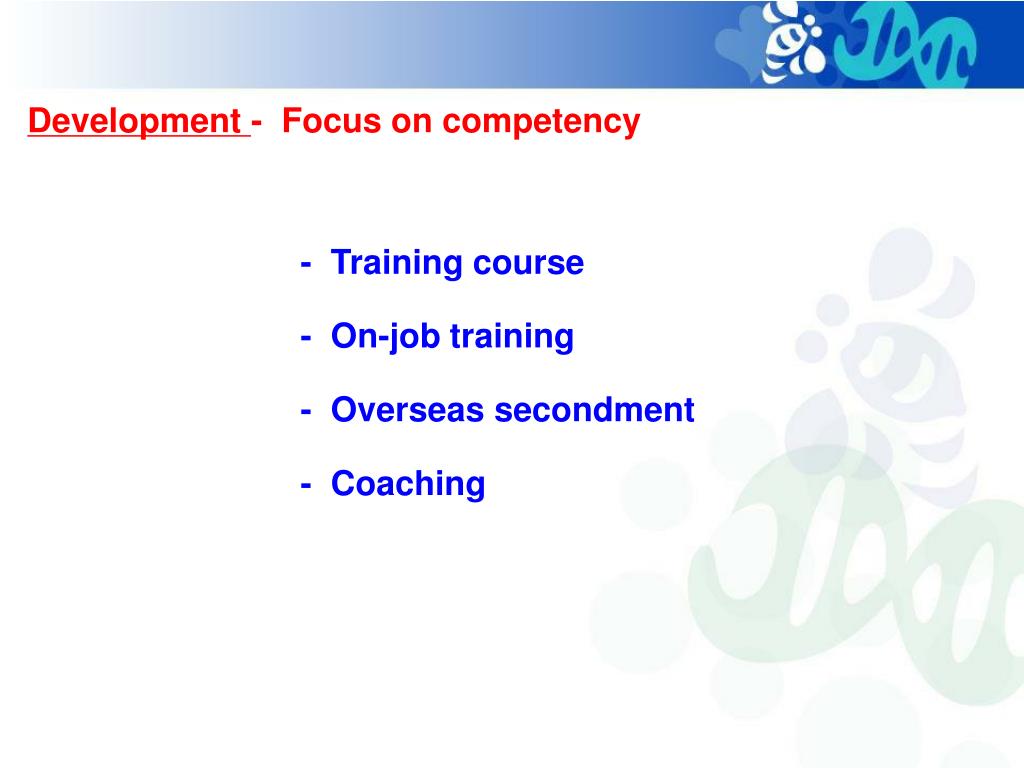 Development - Focus on competency

- Training course

- On-job training

- Overseas secondment

- Coaching